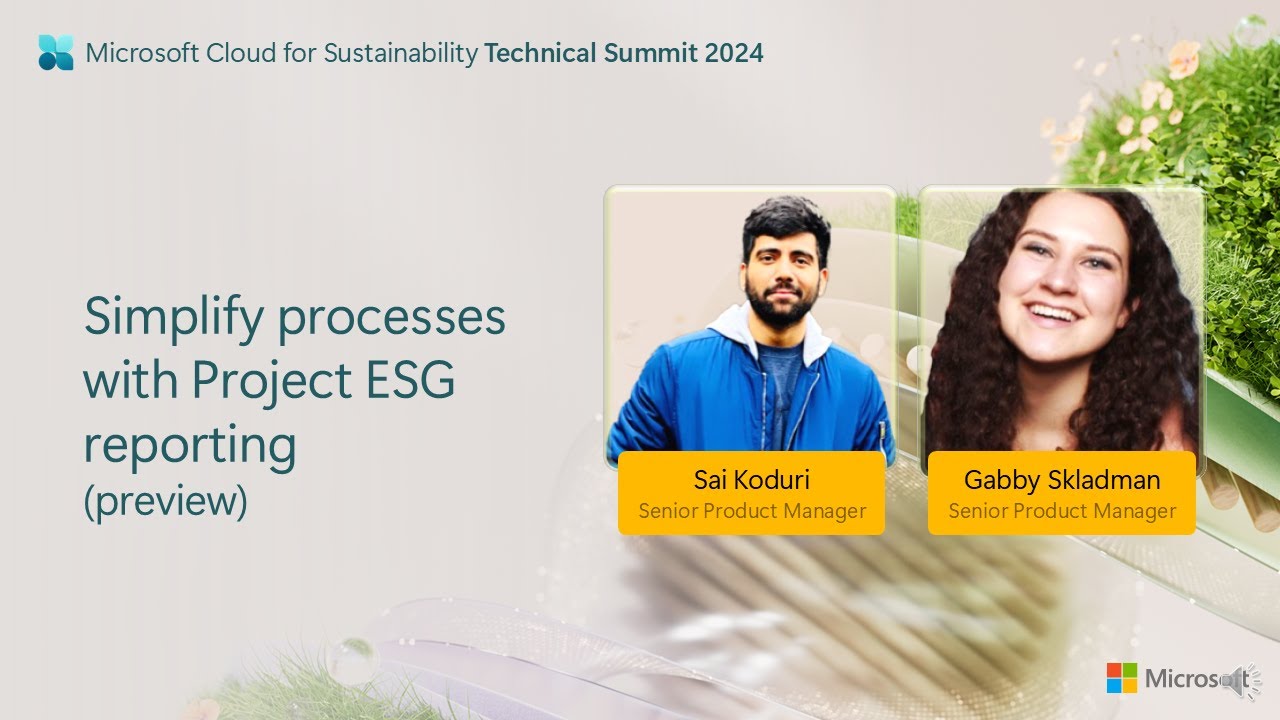 Microsoft Cloud for Sustainability Technical Summit 2024

Simplify processes with Project ESG reporting
(preview)

Sai Koduri
Senior Product Manager

Gabby Skladman
Senior Product Manager

Microsoft